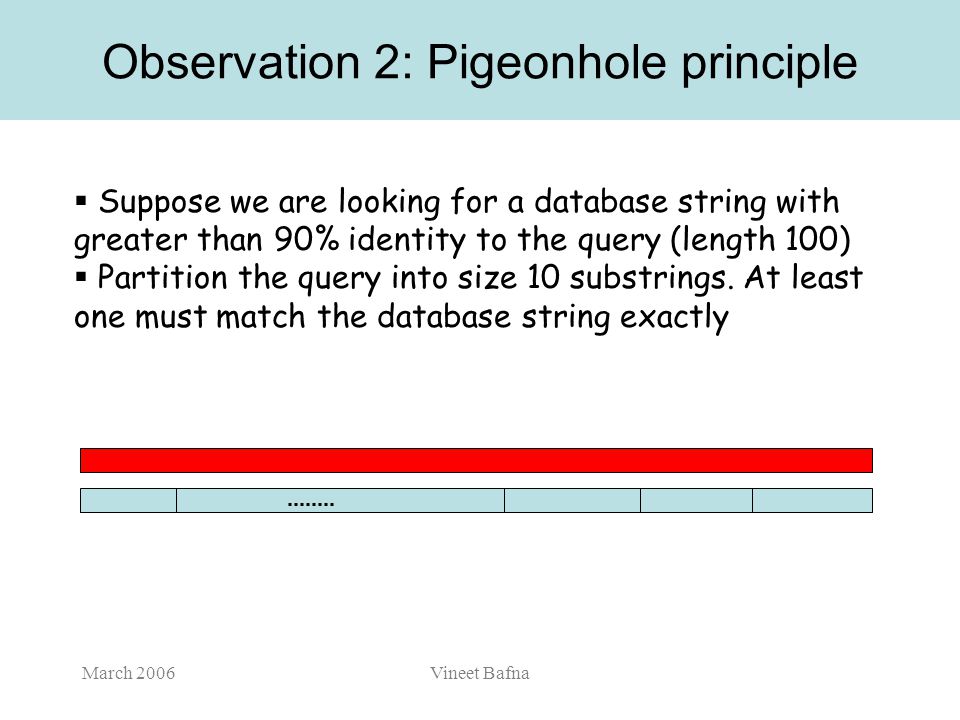 Observation 2: Pigeonhole principle

▪ Suppose we are looking for a database string with greater than 90% identity to the query (length 100)
▪ Partition the query into size 10 substrings. At least one must match the database string exactly

........

March 2006

Vineet Bafna